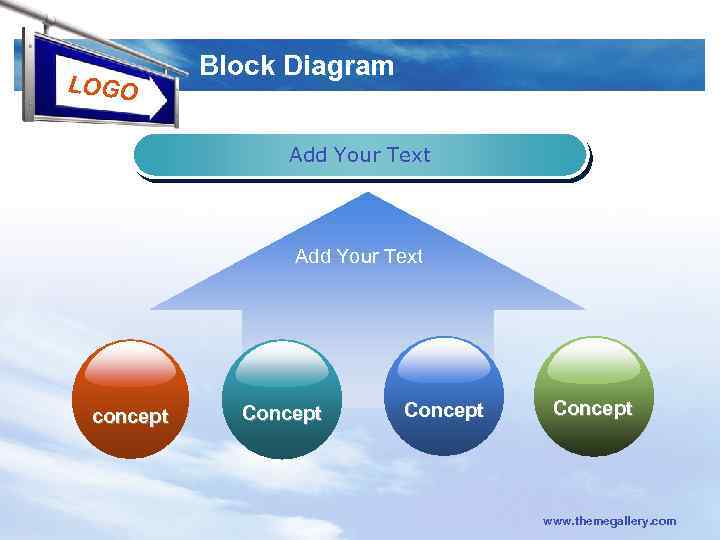 LOGO

Block Diagram

Add Your Text

Add Your Text

concept

Concept

Concept

Concept

www.themegallery.com